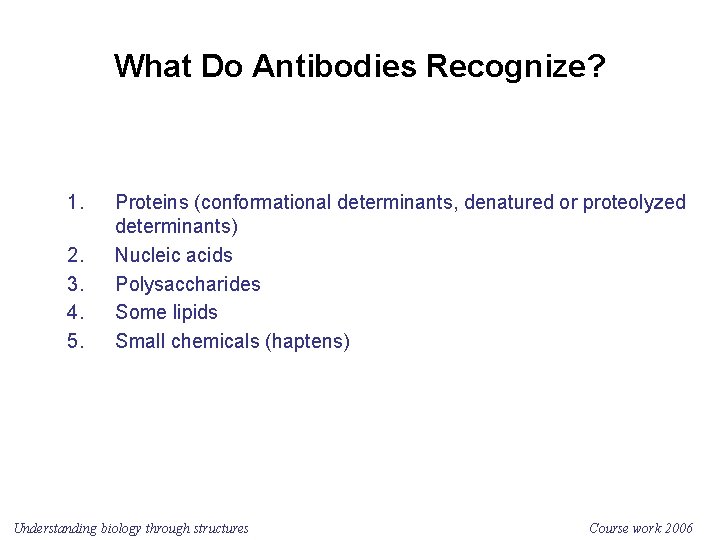 What Do Antibodies Recognize?

1. Proteins (conformational determinants, denatured or proteolyzed determinants)
2. Nucleic acids
3. Polysaccharides
4. Some lipids
5. Small chemicals (haptens)

Understanding biology through structures

Course work 2006